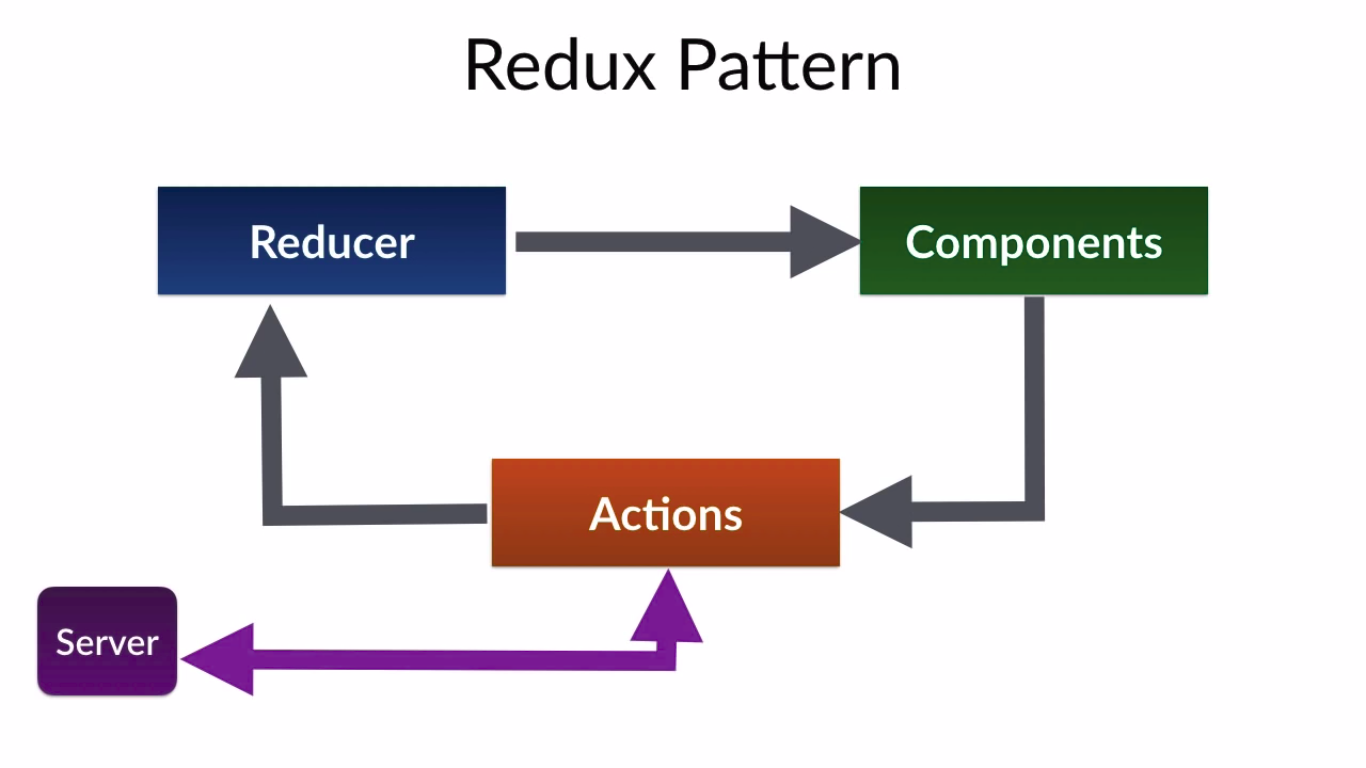 Redux Pattern

Reducer

Components

Actions

Server